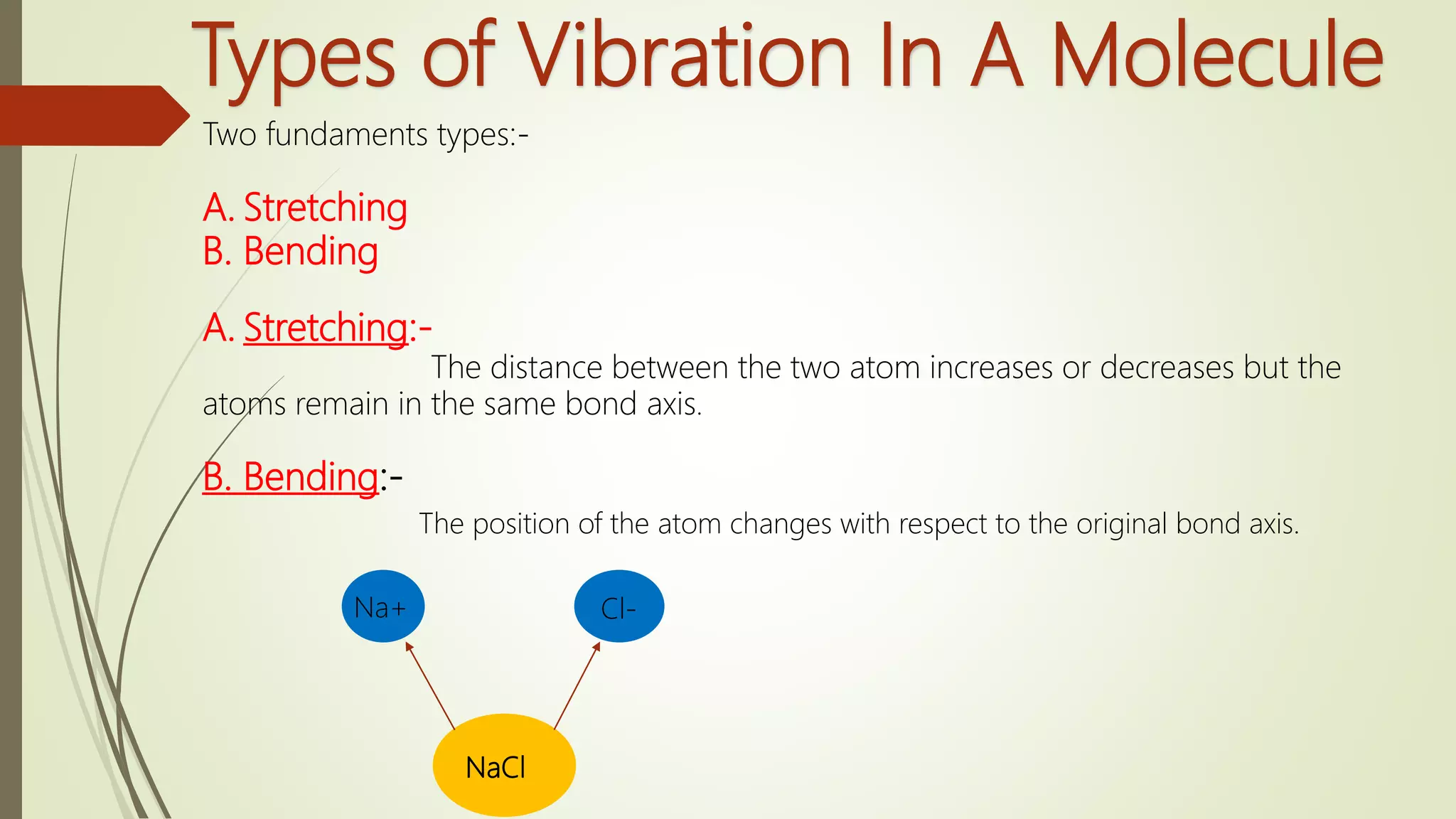 Types of Vibration In A Molecule

Two fundaments types:-

A. Stretching
B. Bending

A. Stretching:-

The distance between the two atom increases or decreases but the atoms remain in the same bond axis.

B. Bending:-

The position of the atom changes with respect to the original bond axis.

Na+

Cl-

NaCl